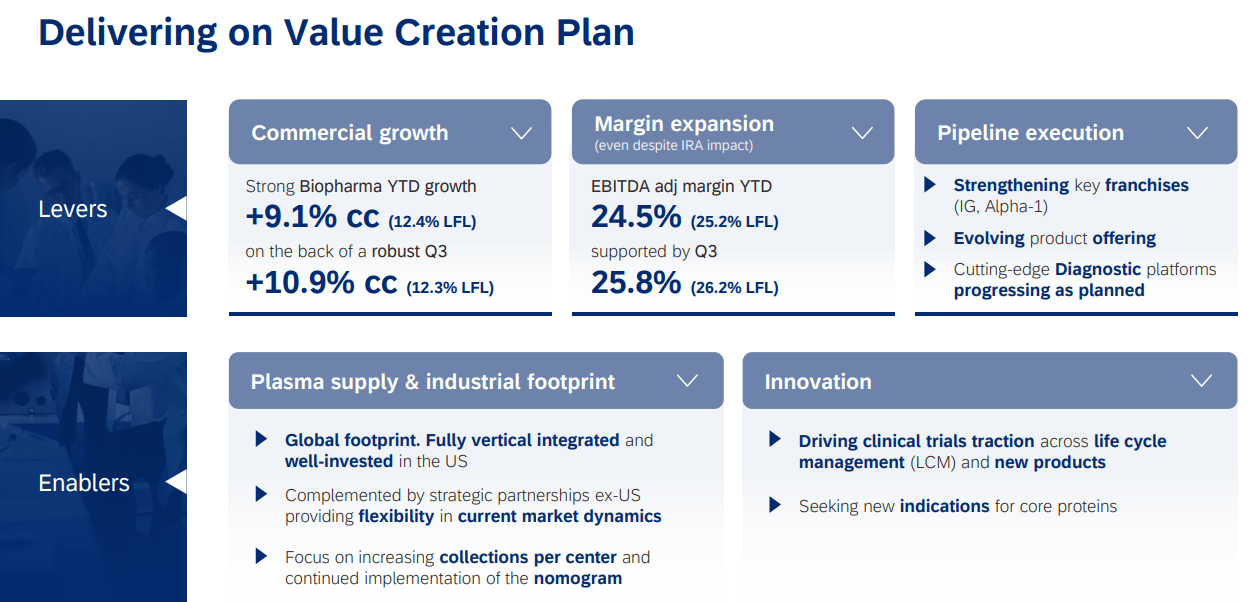 Delivering on Value Creation Plan

Levers

Commercial growth

Strong Biopharma YTD growth
+9.1% cc (12.4% LFL)
on the back of a robust Q3
+10.9% cc (12.3% LFL)

Margin expansion
(even despite IRA impact)

EBITDA adj margin YTD
24.5% (25.2% LFL)
supported by Q3
25.8% (26.2% LFL)

Pipeline execution

Strengthening key franchises (IG, Alpha-1)

Evolving product offering

Cutting-edge Diagnostic platforms progressing as planned

Enablers

Plasma supply & industrial footprint

Global footprint. Fully vertical integrated and well-invested in the US

Complemented by strategic partnerships ex-US providing flexibility in current market dynamics

Focus on increasing collections per center and continued implementation of the nomogram

Innovation

Driving clinical trials traction across life cycle management (LCM) and new products

Seeking new indications for core proteins